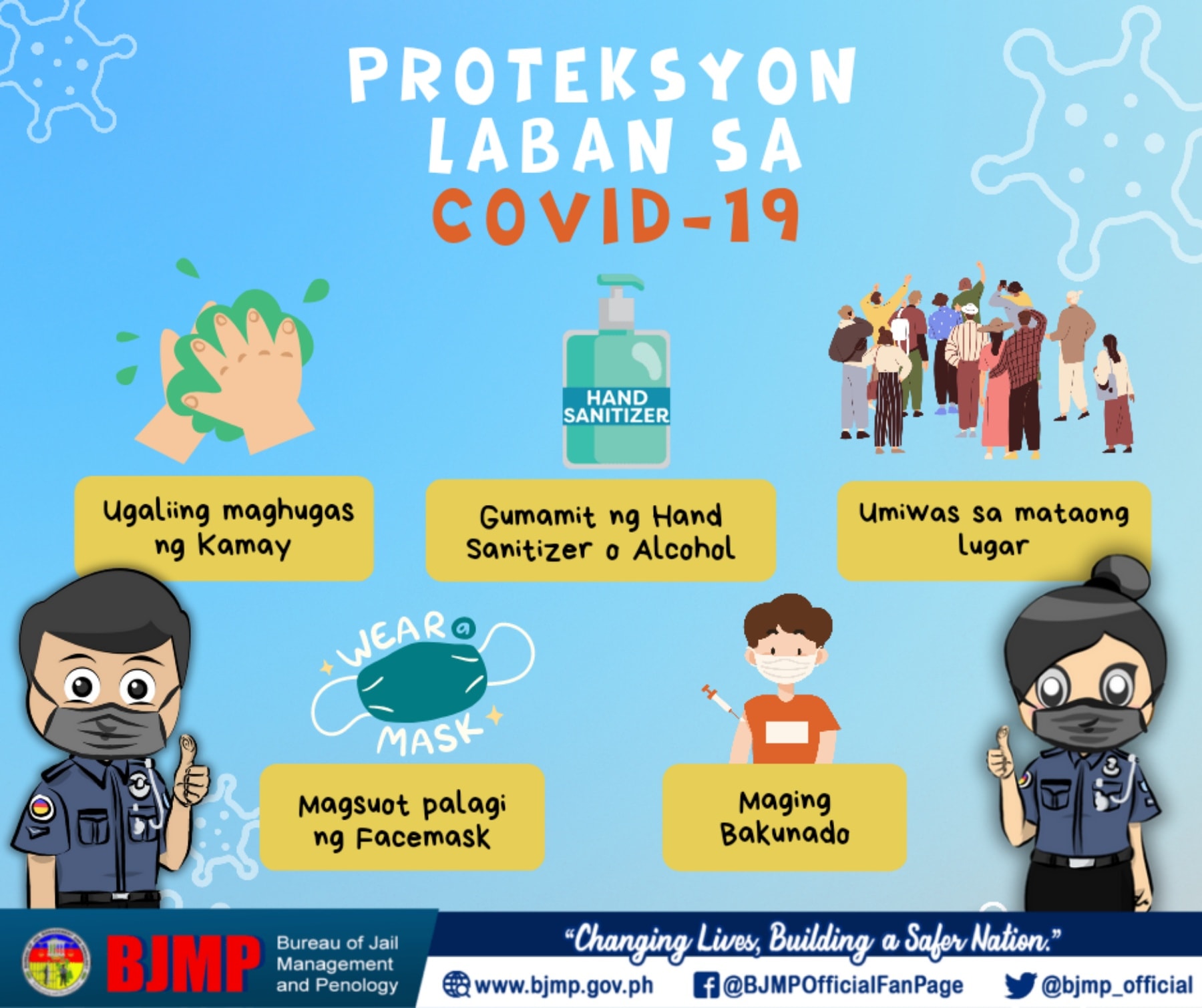 PROTEKSYON LABAN SA COVID-19

HAND SANITIZER

Ugaliing maghugas ng Kamay

Gumamit ng Hand Sanitizer o Alcohol

Umiwas sa mataong lugar

WEAR a MASK

Magsuot palagi ng Facemask

Maging Bakunado

BJMP Bureau of Jail Management and Penology

"Changing Lives, Building a Safer Nation."

www.bjmp.gov.ph @BJMPOfficialFanPage @bjmp_official